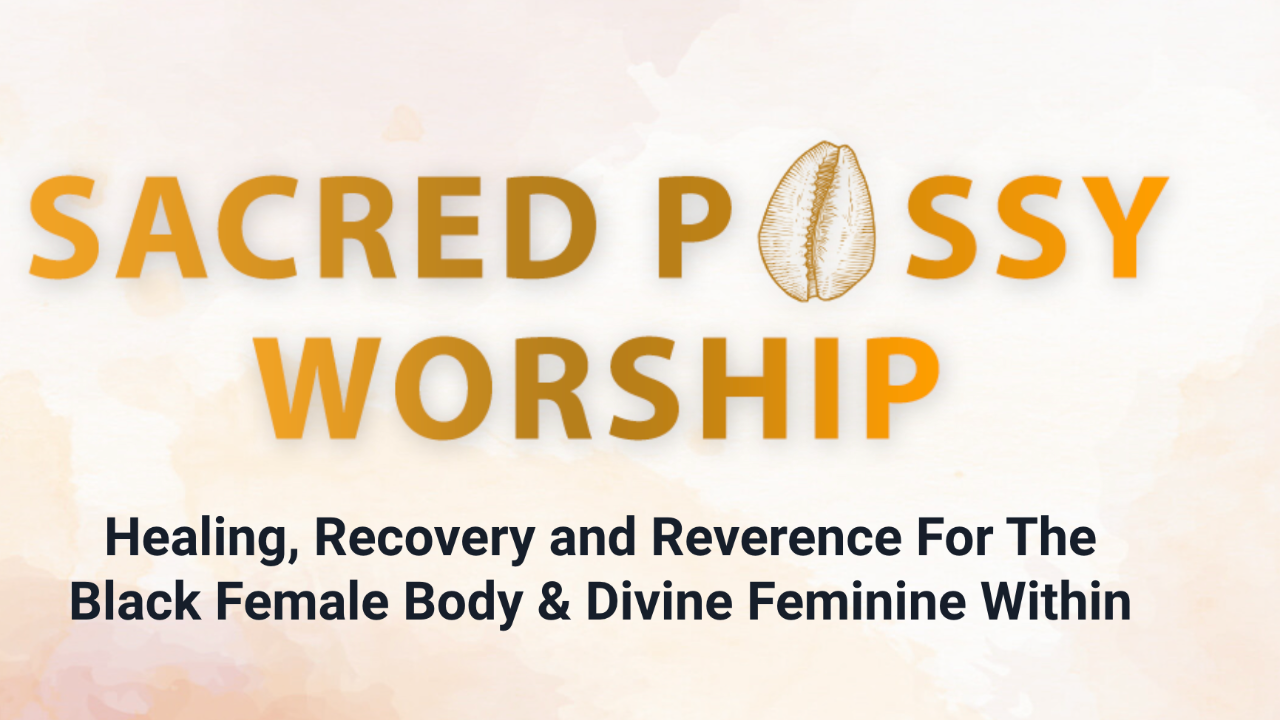 SACRED P SSY WORSHIP

Healing, Recovery and Reverence For The Black Female Body & Divine Feminine Within